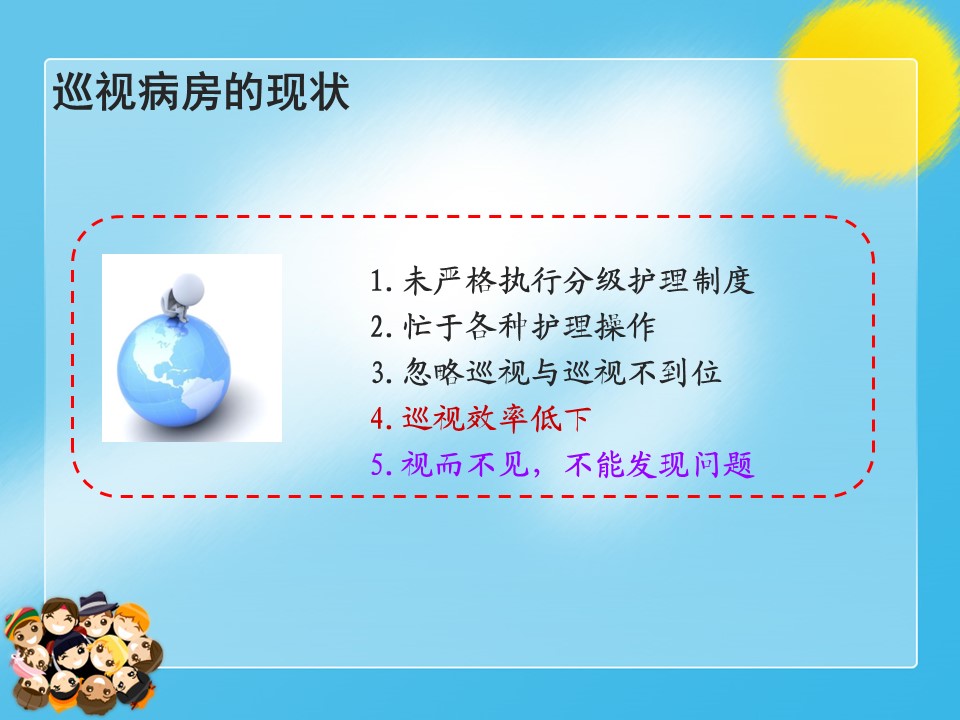 巡视病房的现状

1. 未严格执行分级护理制度
2. 忙于各种护理操作
3. 忽略巡视与巡视不到位
4. 巡视效率低下
5. 视而不见，不能发现问题